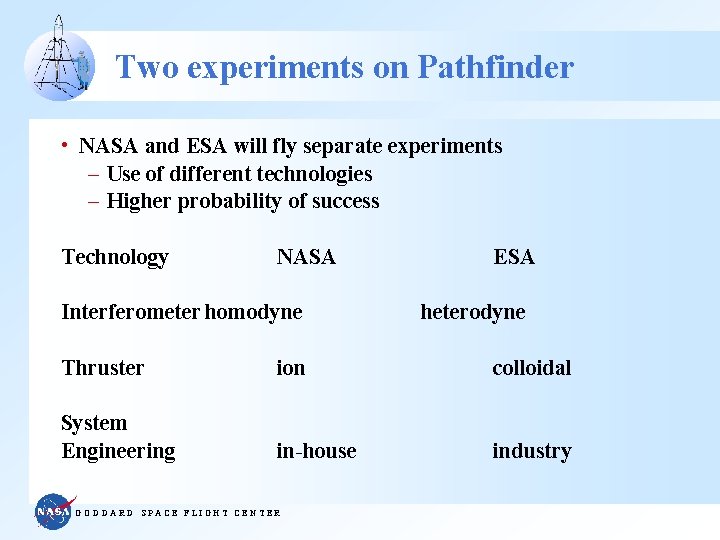 Two experiments on Pathfinder

• NASA and ESA will fly separate experiments
– Use of different technologies
– Higher probability of success

| Technology | NASA | ESA |
|---|---|---|
| Interferometer | homodyne | heterodyne |
| Thruster | ion | colloidal |
| System Engineering | in-house | industry |

NASA

GODDARD SPACE FLIGHT CENTER